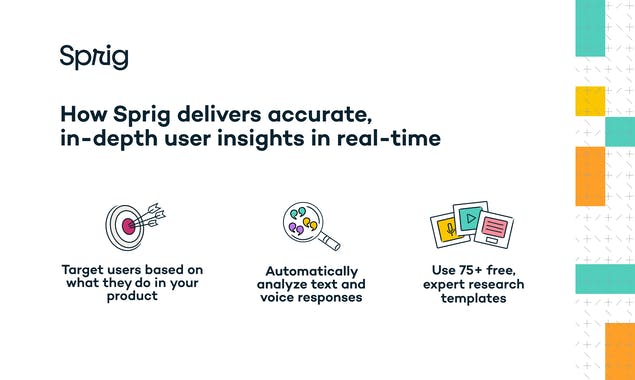 Sprig

How Sprig delivers accurate, in-depth user insights in real-time

Target users based on what they do in your product

Automatically analyze text and voice responses

Use 75+ free, expert research templates